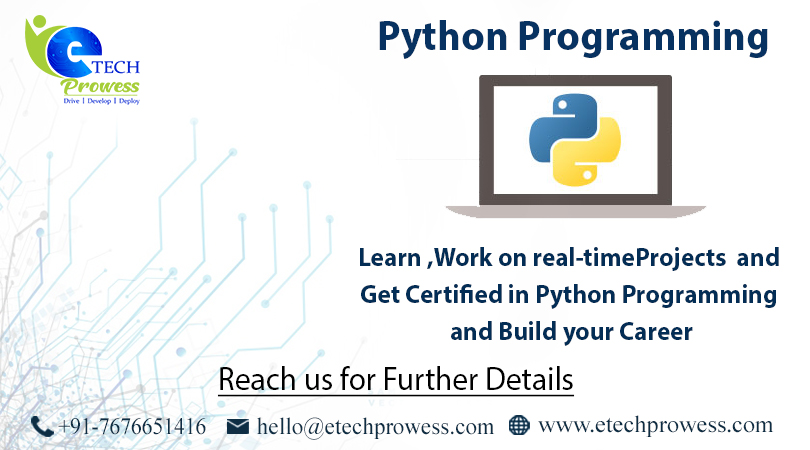 e TECH
Prowess
Drive | Develop | Deploy

Python Programming

Learn ,Work on real-timeProjects and Get Certified in Python Programming and Build your Career

Reach us for Further Details

+91-7676651416 hello@etechprowess.com www.etechprowess.com